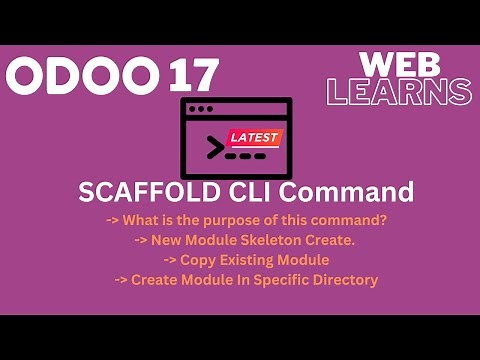 ODOO 17

WEB
LEARNS

LATEST

SCAFFOLD CLI Command

-> What is the purpose of this command?
-> New Module Skeleton Create.
-> Copy Existing Module
-> Create Module In Specific Directory